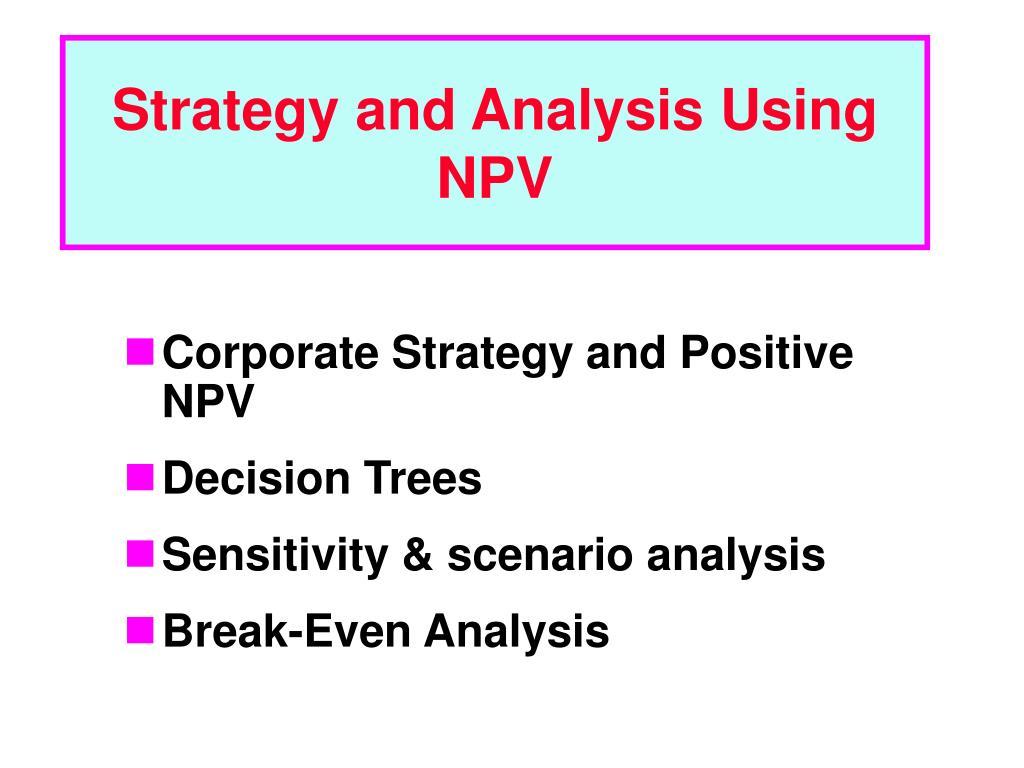 Strategy and Analysis Using NPV

- Corporate Strategy and Positive NPV
- Decision Trees
- Sensitivity & scenario analysis
- Break-Even Analysis